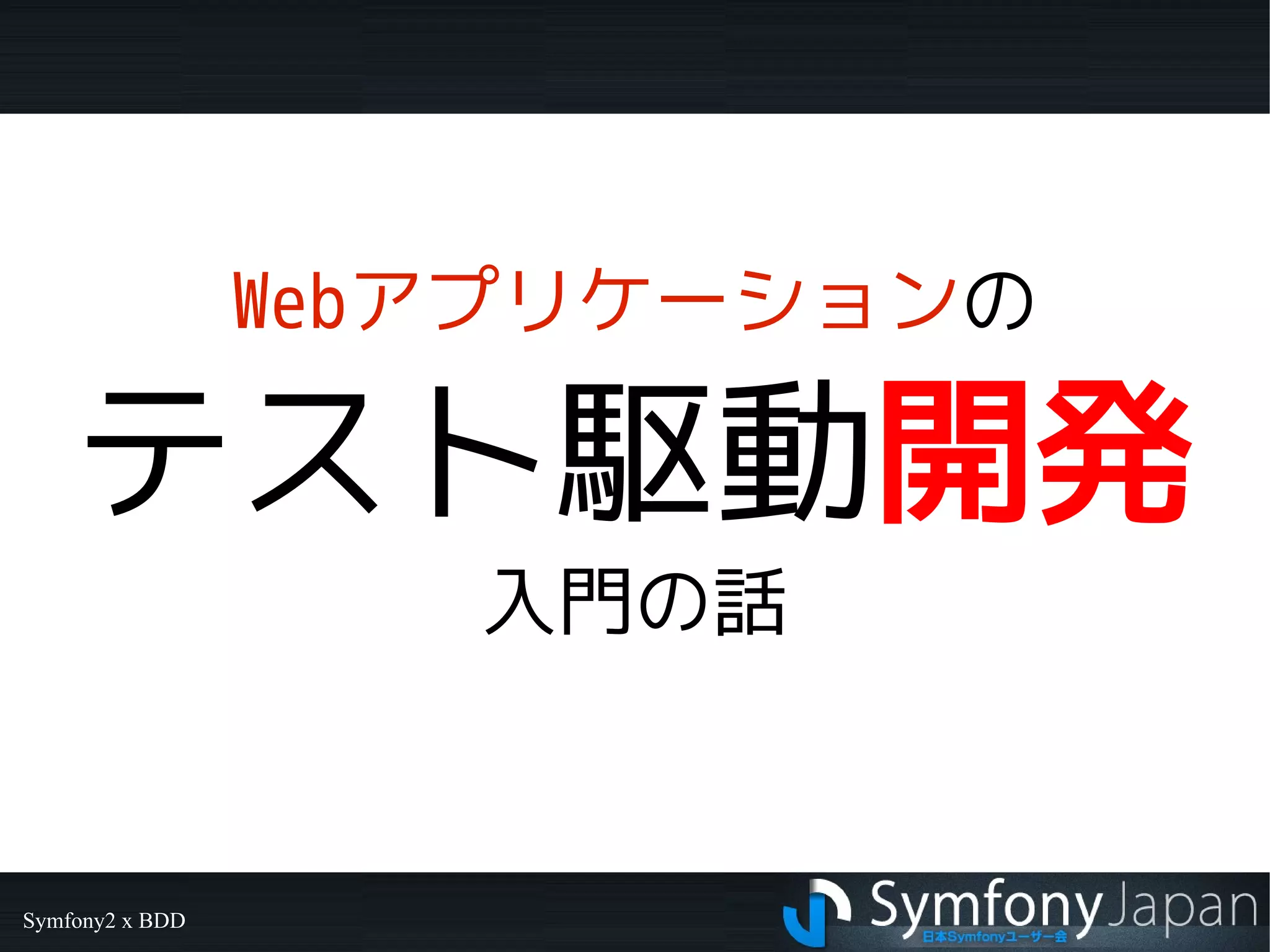 Webアプリケーションの

テスト駆動開発

入門の話

Symfony2 x BDD

Symfony Japan
日本Symfonyユーザー会